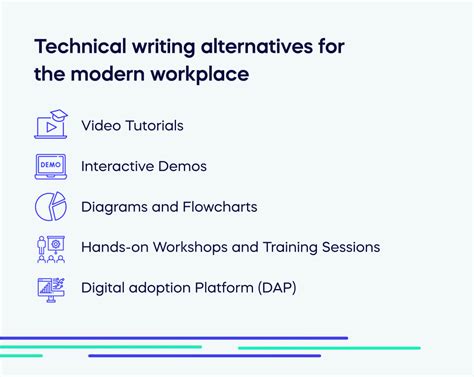 Technical writing alternatives for the modern workplace

Video Tutorials

DEMO

Interactive Demos

Diagrams and Flowcharts

Hands-on Workshops and Training Sessions

Digital adoption Platform (DAP)